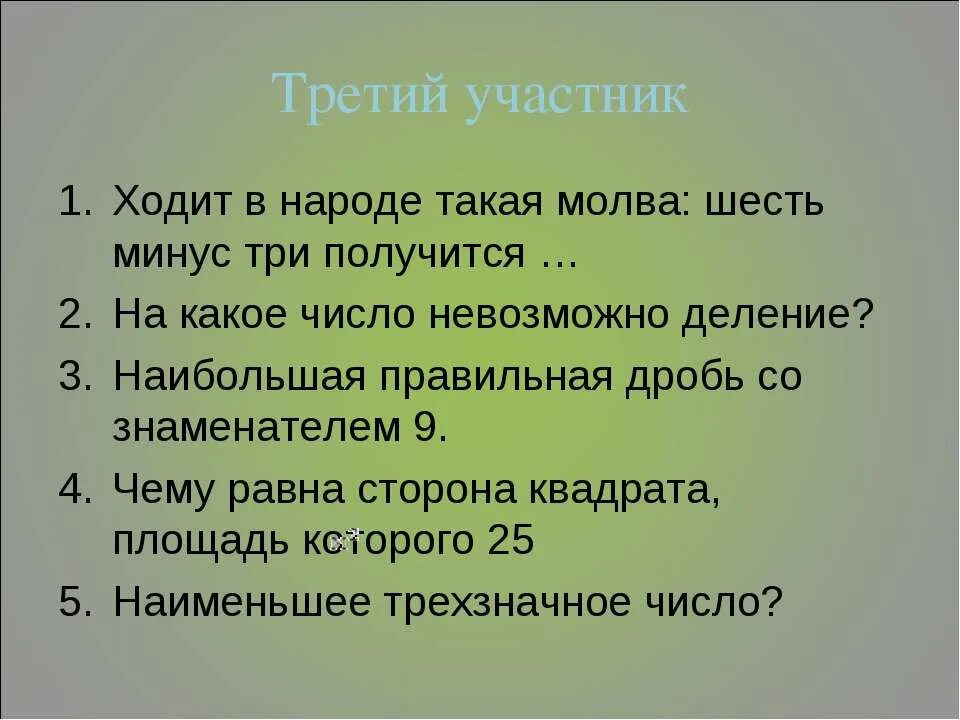 Третий участник

1. Ходит в народе такая молва: шесть минус три получится …
2. На какое число невозможно деление?
3. Наибольшая правильная дробь со знаменателем 9.
4. Чему равна сторона квадрата, площадь которого 25
5. Наименьшее трехзначное число?